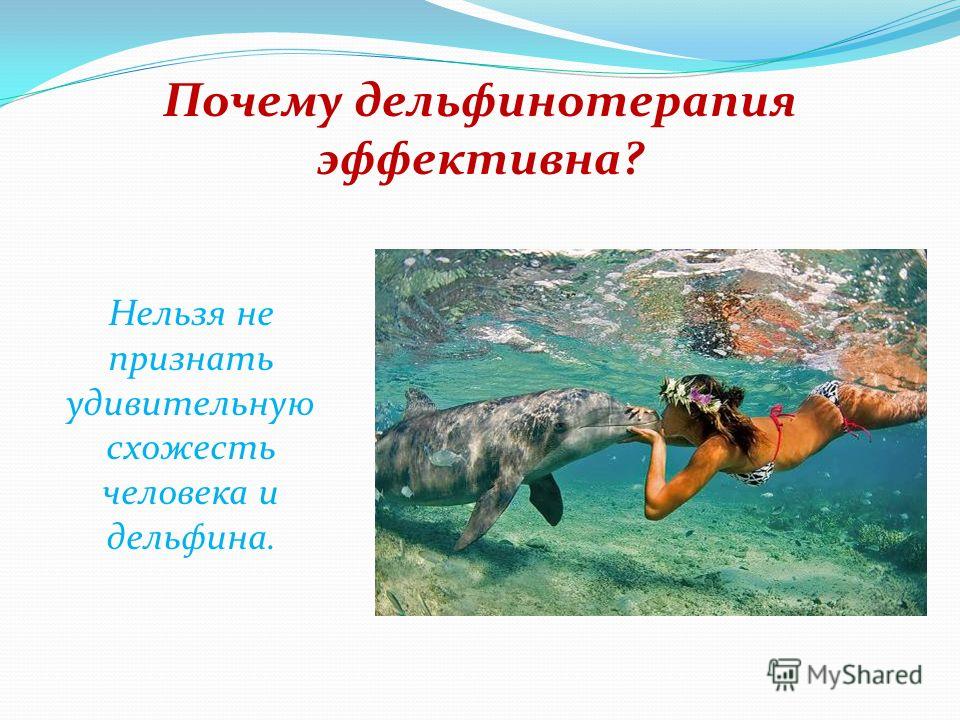 Почему дельфинотерапия эффективна?

Нельзя не признать удивительную схожесть человека и дельфина.

MyShared